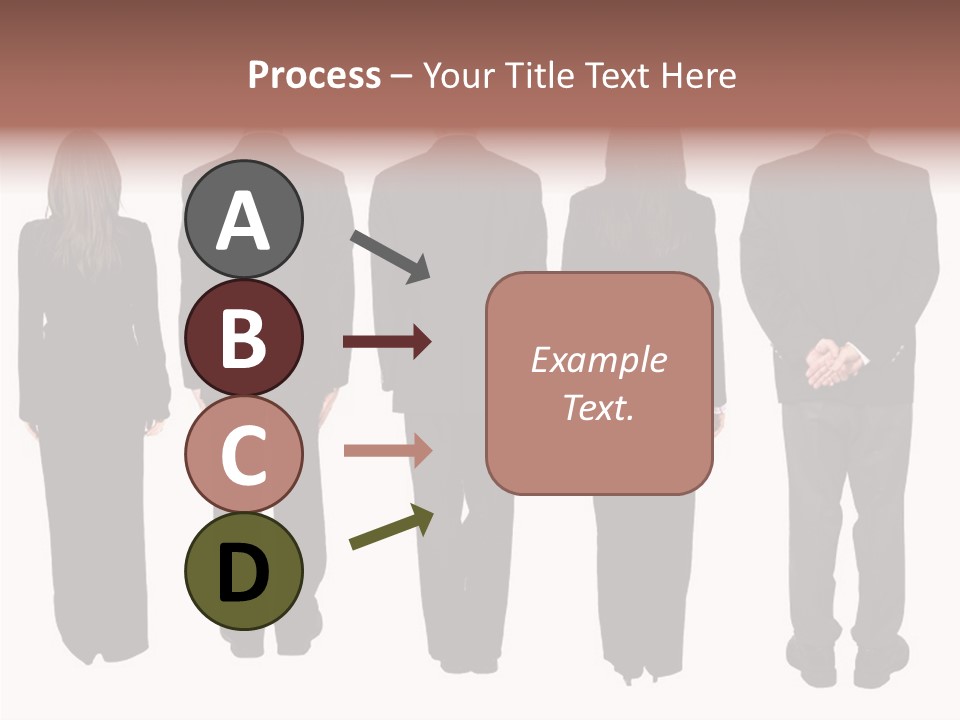 Process – Your Title Text Here

A

B

C

D

Example Text.